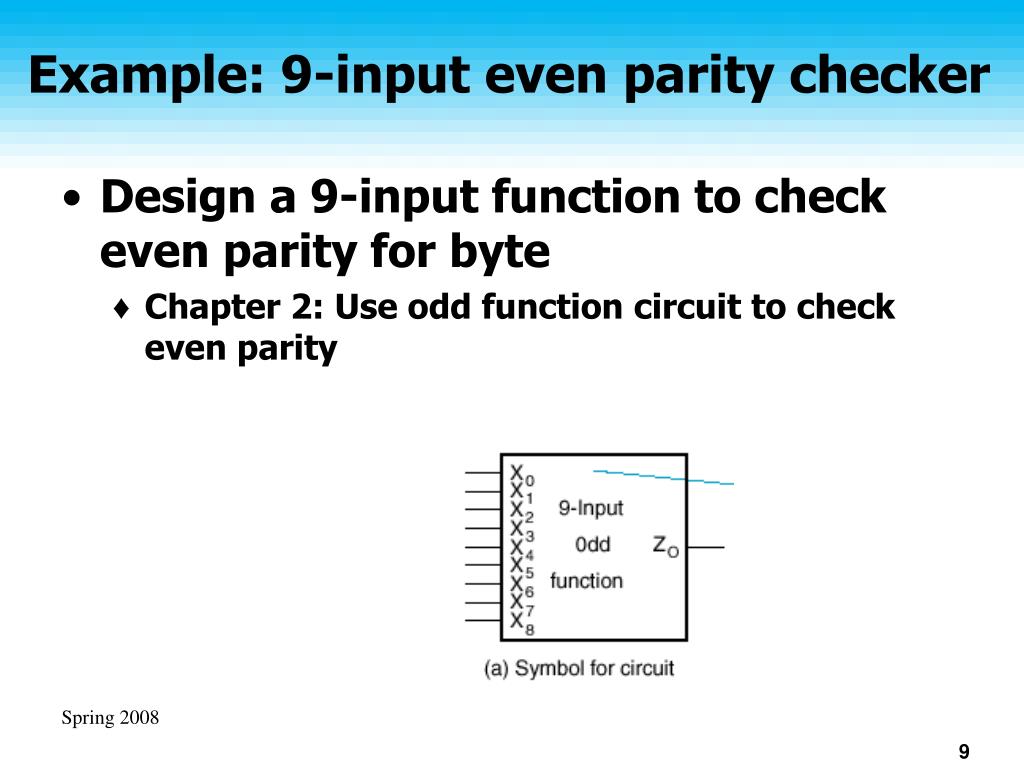 Example: 9-input even parity checker

• Design a 9-input function to check even parity for byte
♦ Chapter 2: Use odd function circuit to check even parity

$X_0$
$X_1$
$X_2$
$X_3$
$X_4$
$X_5$
$X_6$
$X_7$
$X_8$
9-Input
0dd
function
$Z_O$

(a) Symbol for circuit

Spring 2008

9